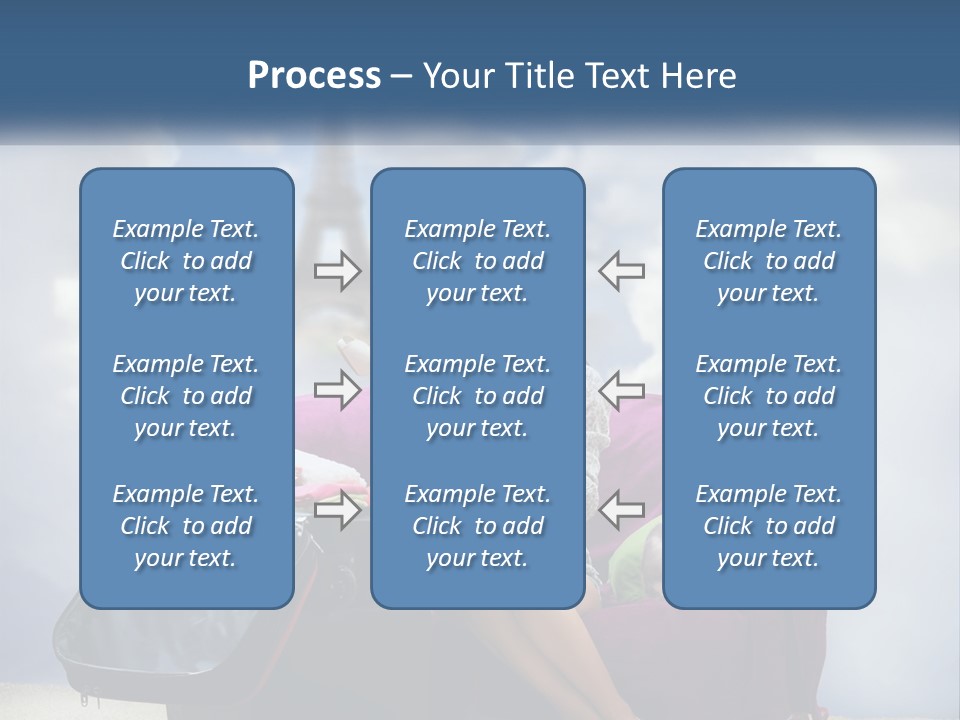 Process – Your Title Text Here

Example Text. Click to add your text.

Example Text. Click to add your text.

Example Text. Click to add your text.

Example Text. Click to add your text.

Example Text. Click to add your text.

Example Text. Click to add your text.

Example Text. Click to add your text.

Example Text. Click to add your text.

Example Text. Click to add your text.